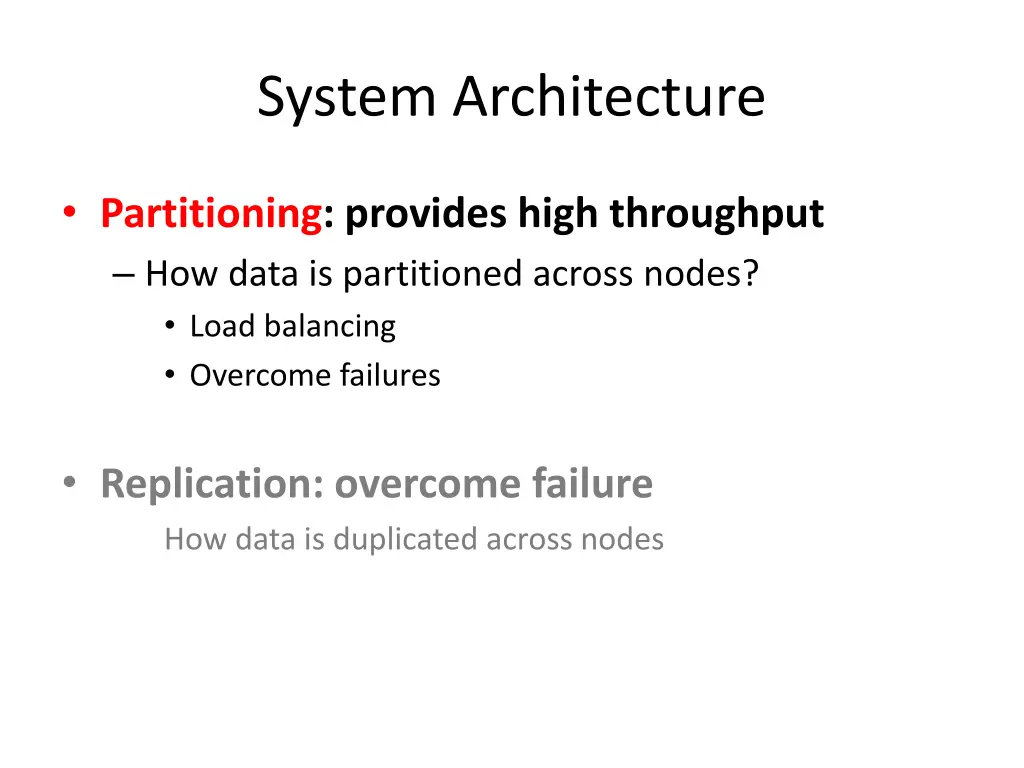 System Architecture

• Partitioning: provides high throughput
– How data is partitioned across nodes?
• Load balancing
• Overcome failures

• Replication: overcome failure
How data is duplicated across nodes